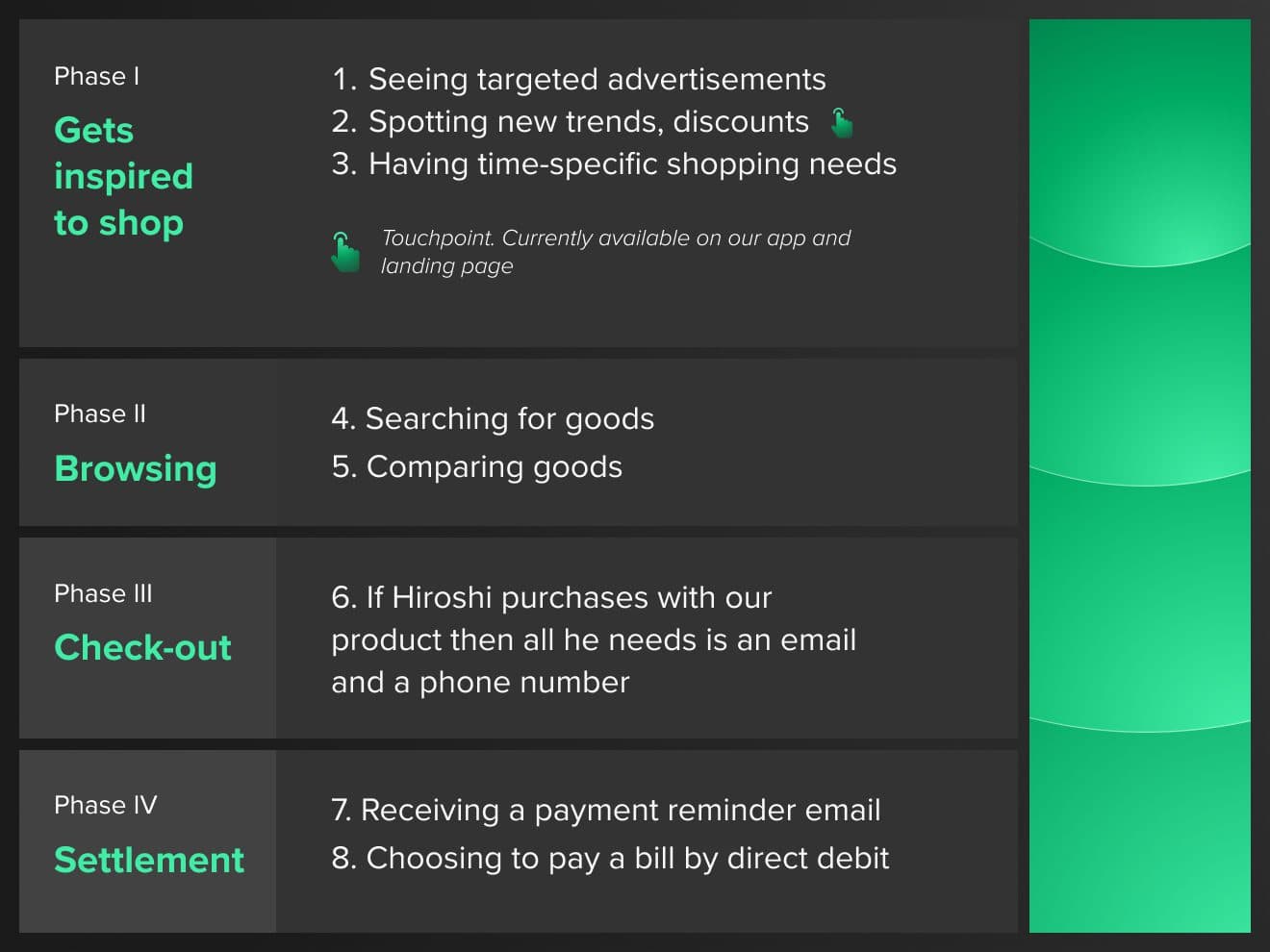 Phase I

Gets inspired to shop

1. Seeing targeted advertisements
2. Spotting new trends, discounts
3. Having time-specific shopping needs

Touchpoint. Currently available on our app and landing page

Phase II

Browsing

4. Searching for goods
5. Comparing goods

Phase III

Check-out

6. If Hiroshi purchases with our product then all he needs is an email and a phone number

Phase IV

Settlement

7. Receiving a payment reminder email
8. Choosing to pay a bill by direct debit